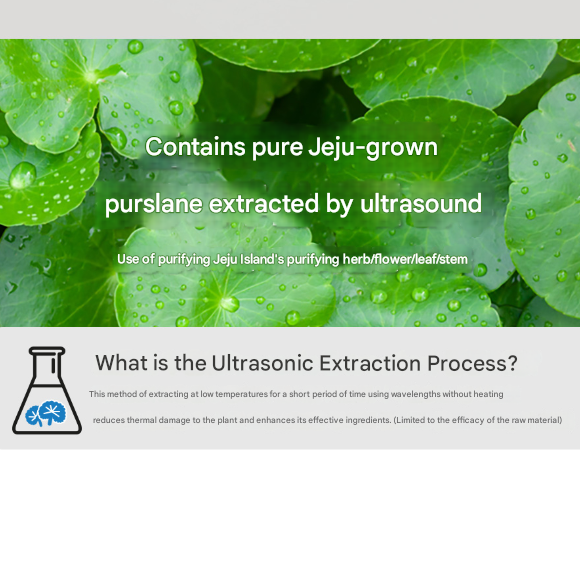 Contains pure Jeju-grown

purslane extracted by ultrasound

Use of purifying Jeju Island's purifying herb/flower/leaf/stem

What is the Ultrasonic Extraction Process?

This method of extracting at low temperatures for a short period of time using wavelengths without heating reduces thermal damage to the plant and enhances its effective ingredients. (Limited to the efficacy of the raw material)